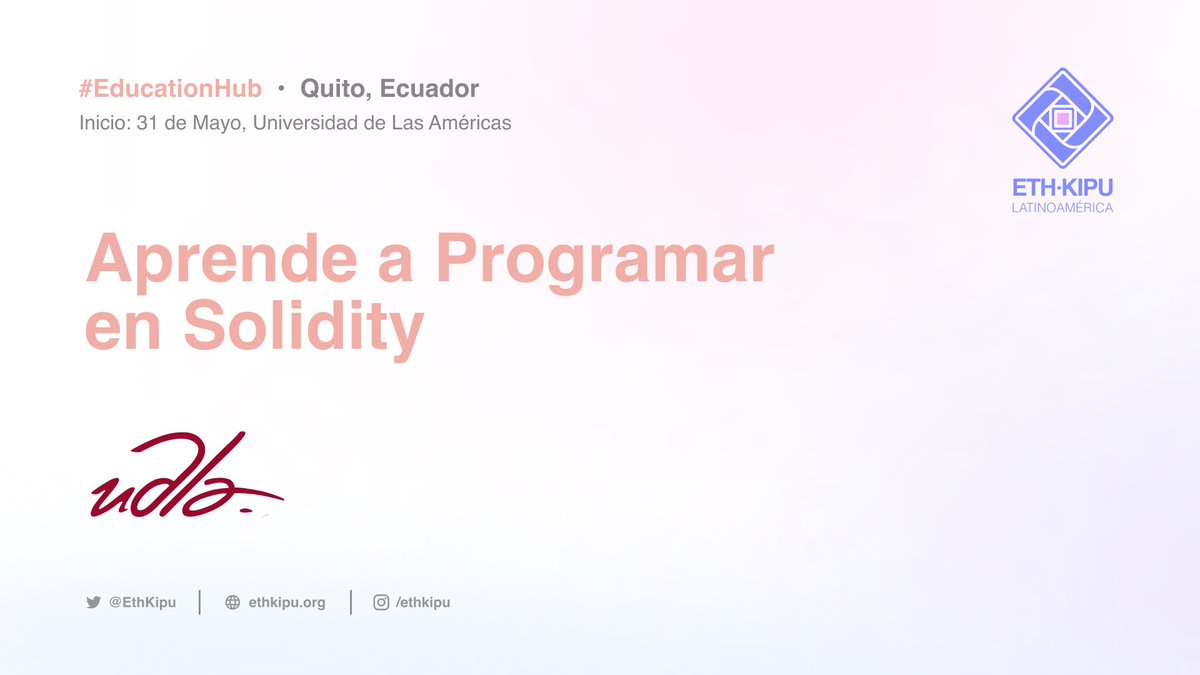 #EducationHub • Quito, Ecuador
Inicio: 31 de Mayo, Universidad de Las Américas

ETH·KIPU
LATINOAMÉRICA

Aprende a Programar en Solidity

udla

@EthKipu | ethkipu.org | /ethkipu